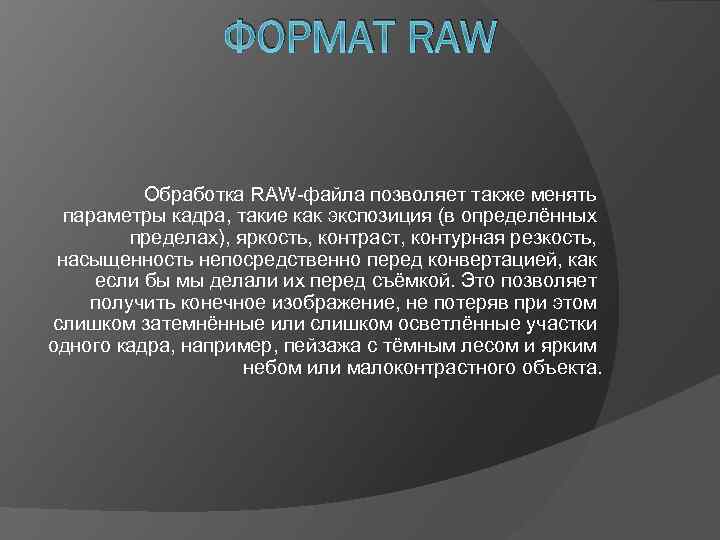 ФОРМАТ RAW

Обработка RAW-файла позволяет также менять параметры кадра, такие как экспозиция (в определённых пределах), яркость, контраст, контурная резкость, насыщенность непосредственно перед конвертацией, как если бы мы делали их перед съёмкой. Это позволяет получить конечное изображение, не потеряв при этом слишком затемнённые или слишком осветлённые участки одного кадра, например, пейзажа с тёмным лесом и ярким небом или малоконтрастного объекта.